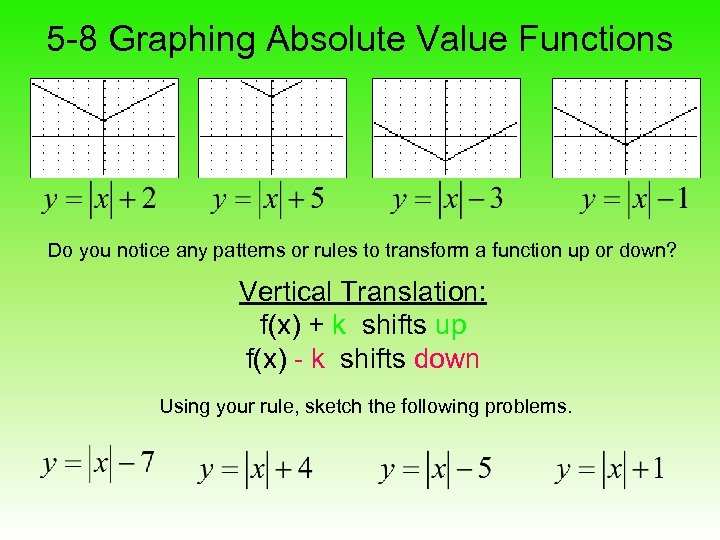 5-8 Graphing Absolute Value Functions

$y=|x|+2$ $y=|x|+5$ $y=|x|-3$ $y=|x|-1$

Do you notice any patterns or rules to transform a function up or down?

Vertical Translation:
f(x) + k shifts up
f(x) - k shifts down

Using your rule, sketch the following problems.

$y=|x|-7$ $y=|x|+4$ $y=|x|-5$ $y=|x|+1$